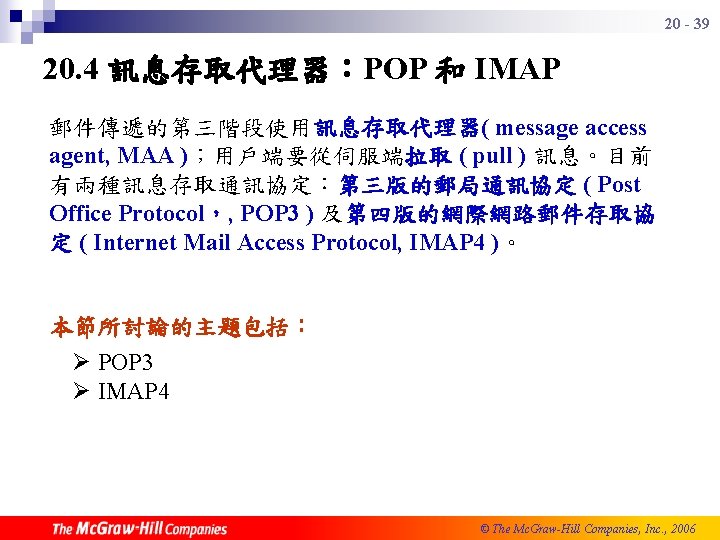 20 - 39

20.4 訊息存取代理器：POP 和 IMAP

郵件傳遞的第三階段使用訊息存取代理器( message access agent, MAA )；用戶端要從伺服端拉取 ( pull ) 訊息。目前有兩種訊息存取通訊協定：第三版的郵局通訊協定 ( Post Office Protocol，, POP3 ) 及第四版的網際網路郵件存取協定 ( Internet Mail Access Protocol, IMAP4 )。

本節所討論的主題包括：

➢ POP3
➢ IMAP4

The McGraw-Hill Companies

© The McGraw-Hill Companies, Inc., 2006